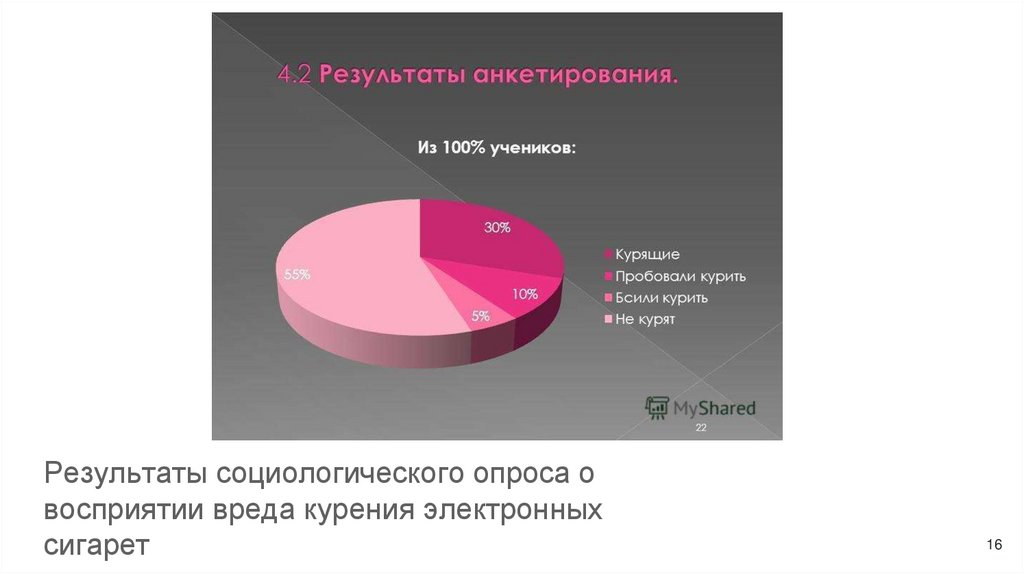 4.2 Результаты анкетирования.

Из 100% учеников:

30%

10%

5%

55%

Курящие
Пробовали курить
Бсили курить
Не курят

MyShared

22

Результаты социологического опроса о восприятии вреда курения электронных сигарет

16